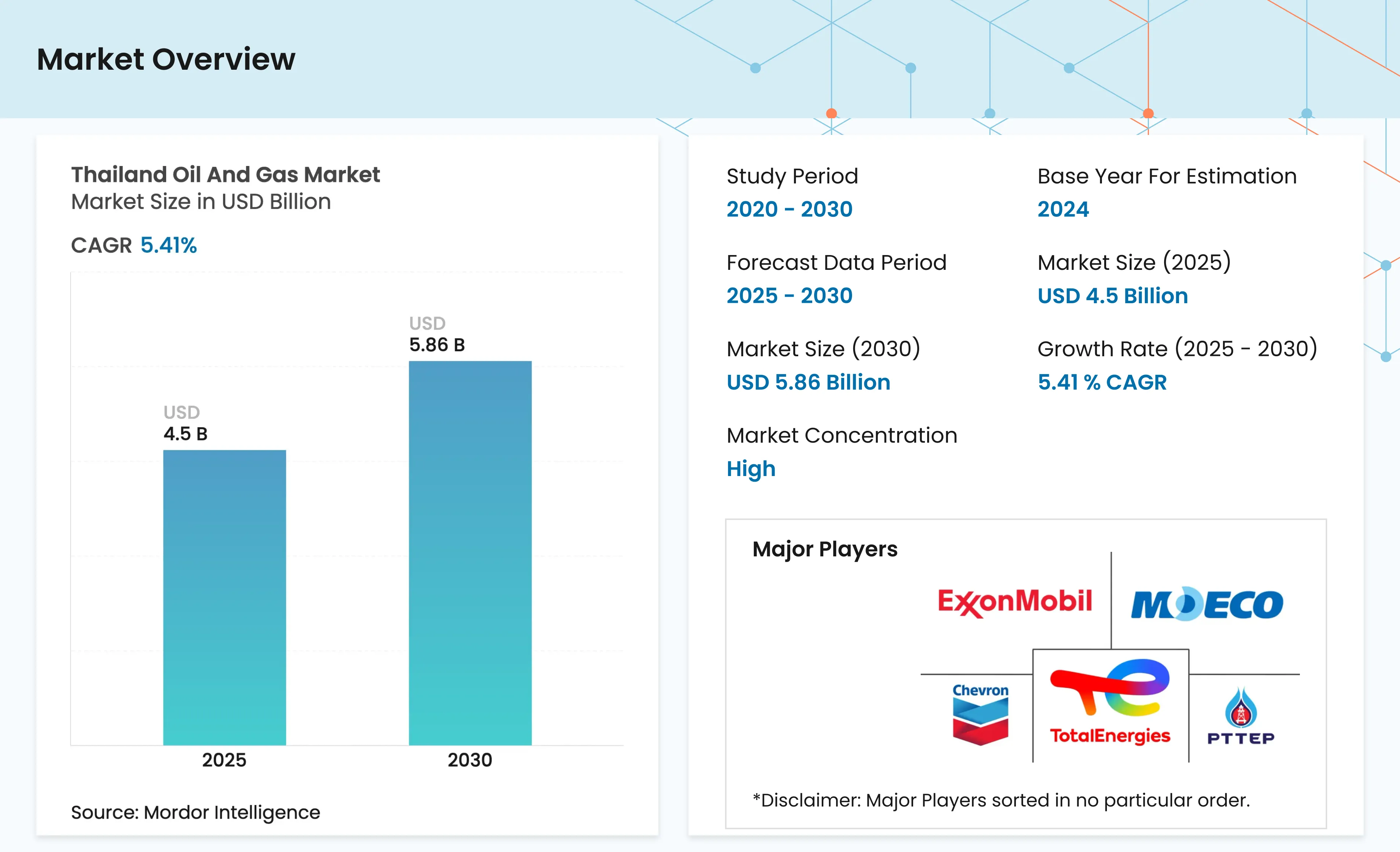 Market Overview

Thailand Oil And Gas Market
Market Size in USD Billion

CAGR 5.41%

USD
4.5 B

USD
5.86 B

2025

2030

Source: Mordor Intelligence

Study Period
2020 - 2030

Base Year For Estimation
2024

Forecast Data Period
2025 - 2030

Market Size (2025)
USD 4.5 Billion

Market Size (2030)
USD 5.86 Billion

Growth Rate (2025 - 2030)
5.41 % CAGR

Market Concentration
High

Major Players

ExxonMobil

MOECO

Chevron

TotalEnergies

PTTEP

*Disclaimer: Major Players sorted in no particular order.